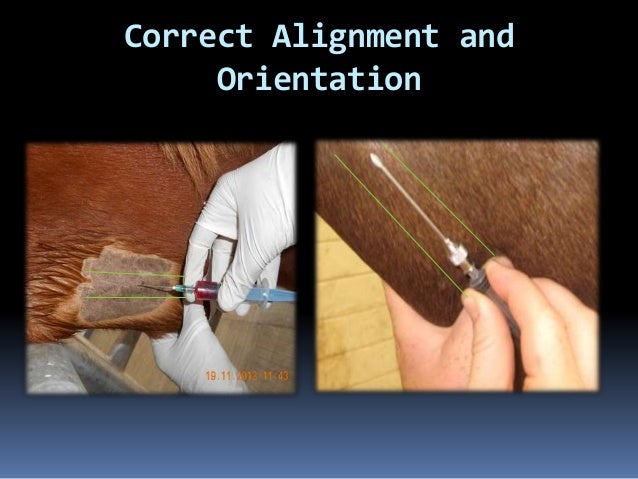 Correct Alignment and Orientation

19.11.2013 11:43